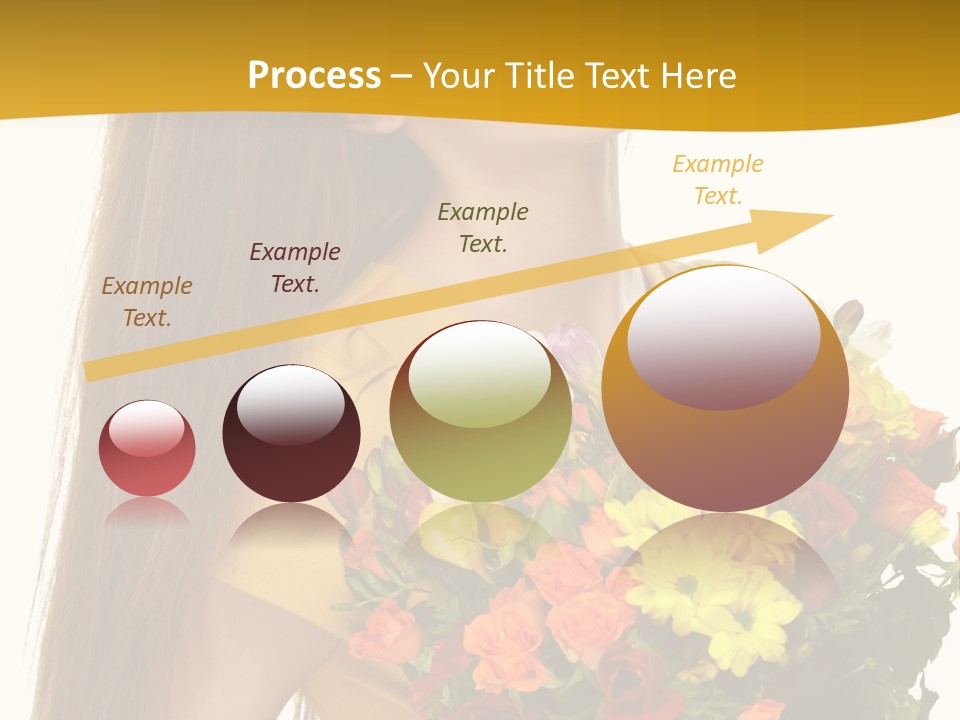 Process – Your Title Text Here

Example Text.

Example Text.

Example Text.

Example Text.